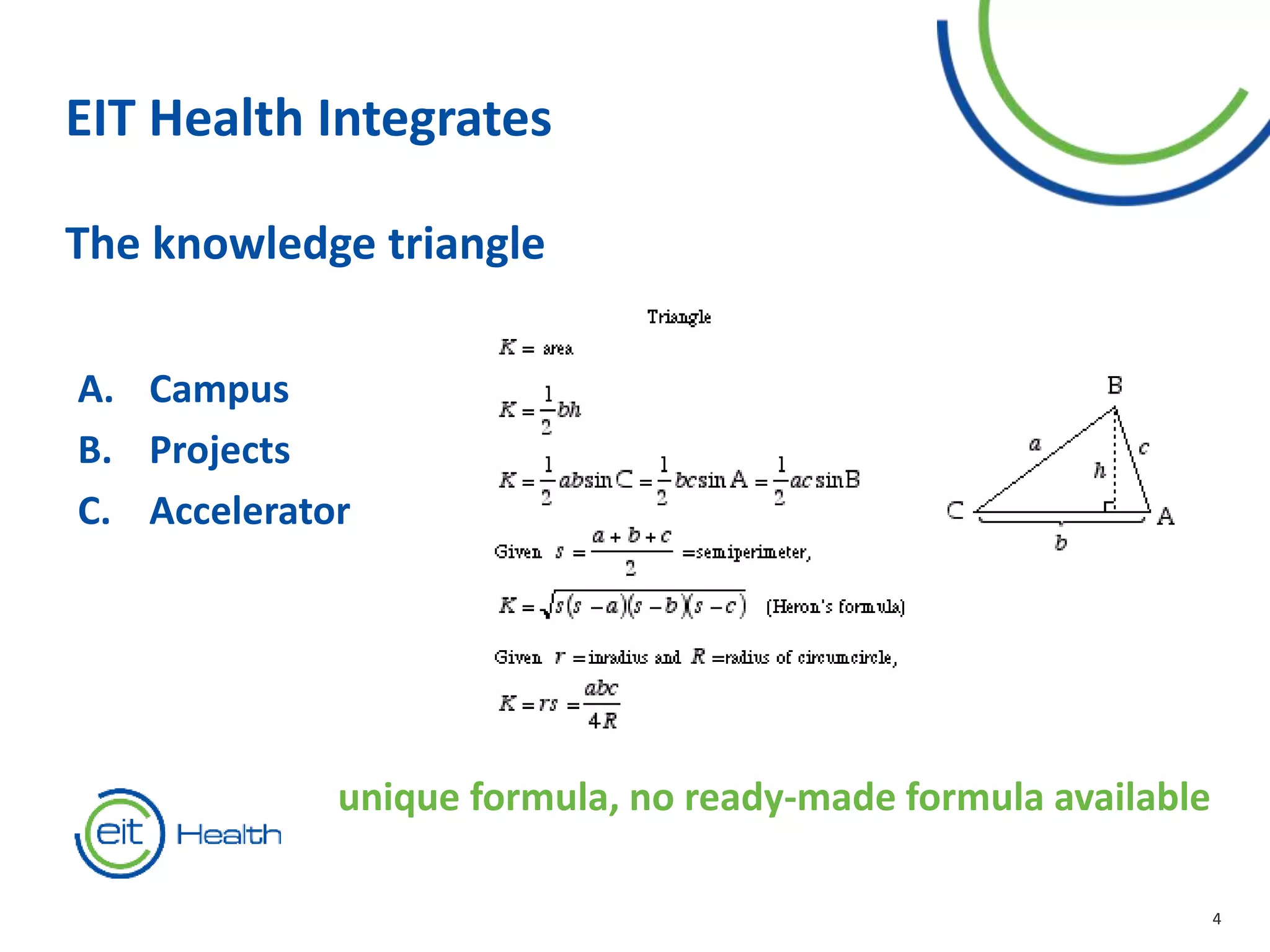 EIT Health Integrates

The knowledge triangle

A. Campus
B. Projects
C. Accelerator

Triangle

$K =$ area

$K = \frac{1}{2}bh$

$K = \frac{1}{2}ab\sin C = \frac{1}{2}bc\sin A = \frac{1}{2}ac\sin B$

Given $s = \frac{a+b+c}{2}$ =semiperimeter,

$K = \sqrt{s(s-a)(s-b)(s-c)}$ (Heron's formula)

Given $r$ =inradius and $R$ =radius of circumcircle,

$K = rs = \frac{abc}{4R}$

B
a
c
h
C
A
b

unique formula, no ready-made formula available

eit Health

4